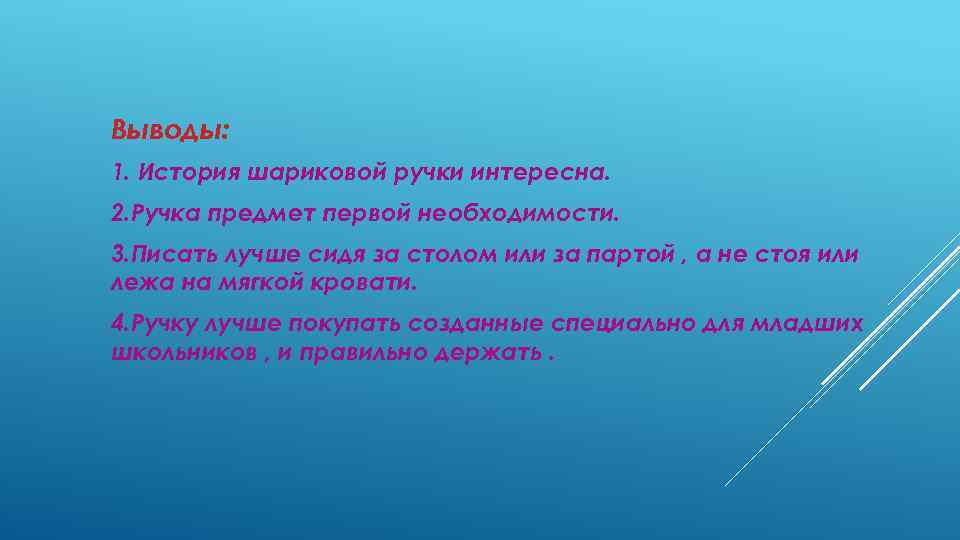 Выводы:

1. История шариковой ручки интересна.

2.Ручка предмет первой необходимости.

3.Писать лучше сидя за столом или за партой , а не стоя или лежа на мягкой кровати.

4.Ручку лучше покупать созданные специально для младших школьников , и правильно держать .